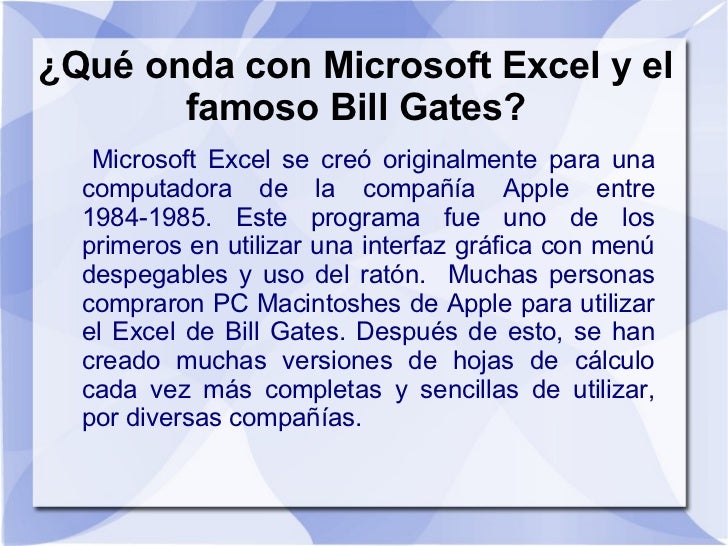 ¿Qué onda con Microsoft Excel y el famoso Bill Gates?

Microsoft Excel se creó originalmente para una computadora de la compañía Apple entre 1984-1985. Este programa fue uno de los primeros en utilizar una interfaz gráfica con menú despegables y uso del ratón. Muchas personas compraron PC Macintoshes de Apple para utilizar el Excel de Bill Gates. Después de esto, se han creado muchas versiones de hojas de cálculo cada vez más completas y sencillas de utilizar, por diversas compañías.